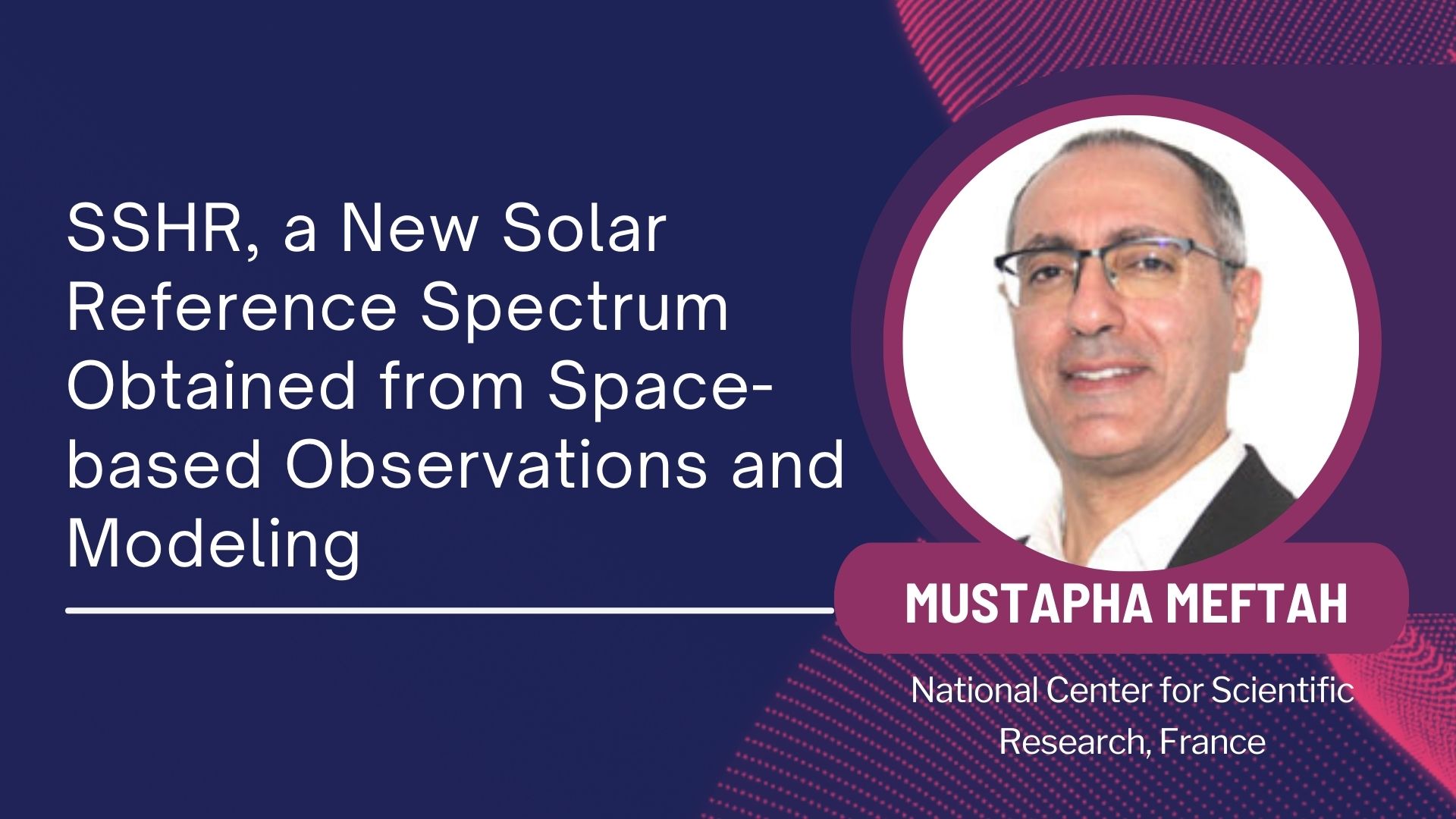 SSHR, a New Solar Reference Spectrum Obtained from Space-based Observations and Modeling

MUSTAPHA MEFTAH

National Center for Scientific Research, France